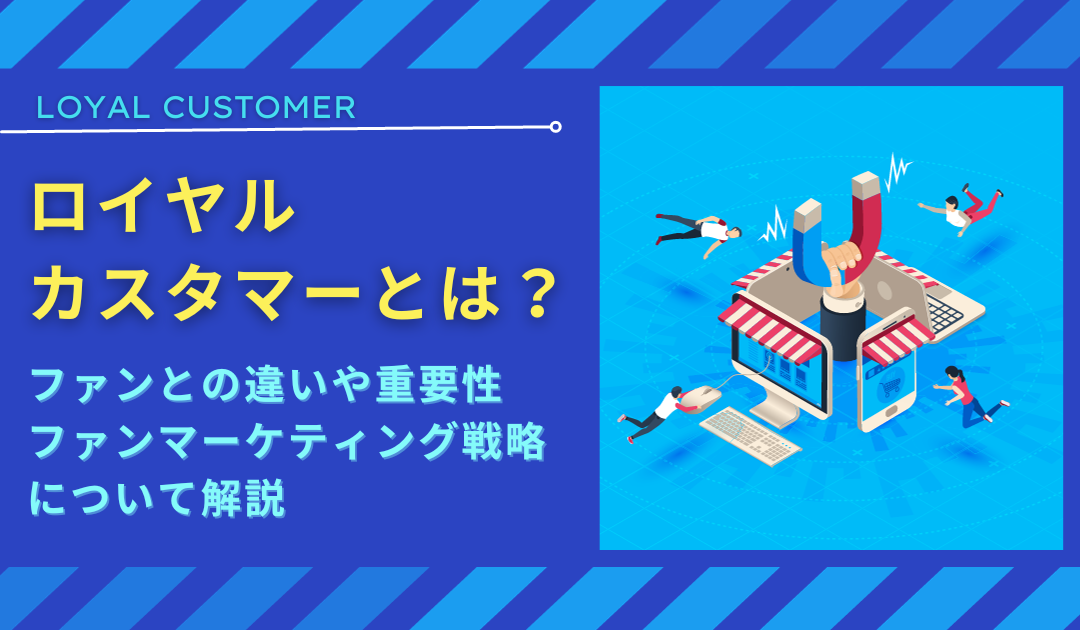 LOYAL CUSTOMER

ロイヤル
カスタマーとは？

ファンとの違いや重要性
ファンマーケティング戦略
について解説